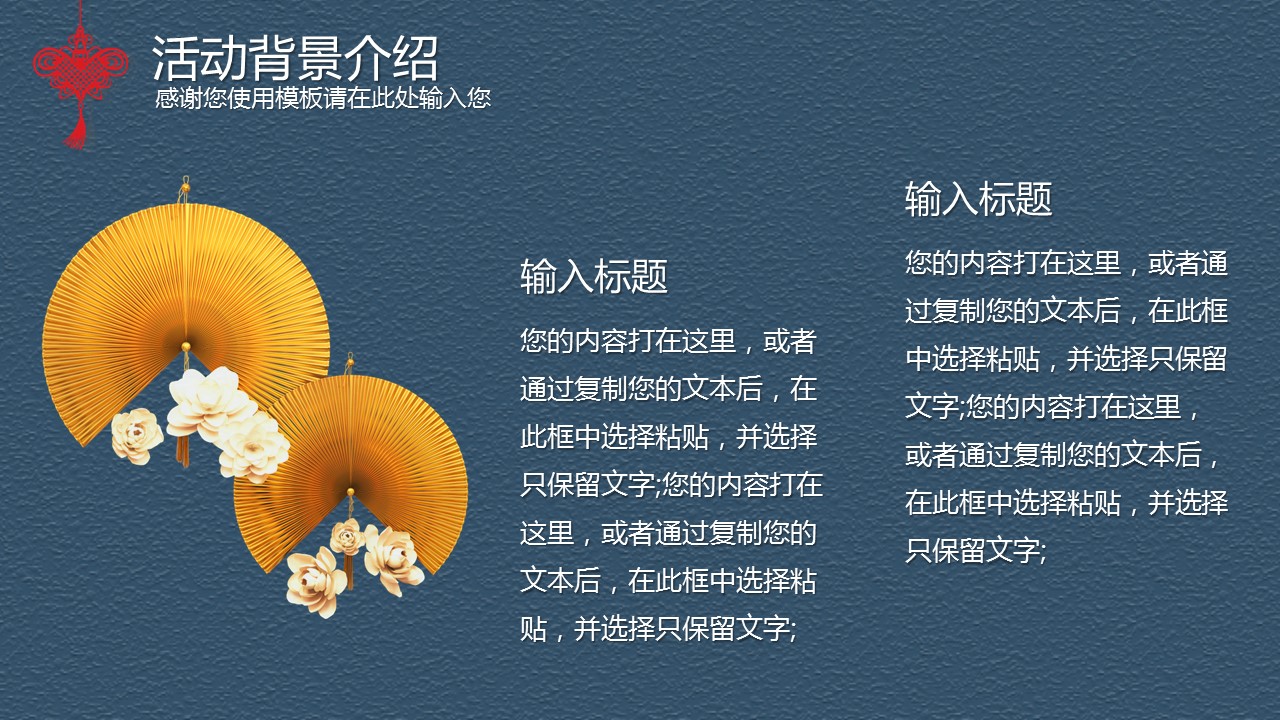 活动背景介绍
感谢您使用模板请在此处输入您

输入标题
您的内容打在这里，或者通过复制您的文本后，在此框中选择粘贴，并选择只保留文字;您的内容打在这里，或者通过复制您的文本后，在此框中选择粘贴，并选择只保留文字;

输入标题
您的内容打在这里，或者通过复制您的文本后，在此框中选择粘贴，并选择只保留文字;您的内容打在这里，或者通过复制您的文本后，在此框中选择粘贴，并选择只保留文字;